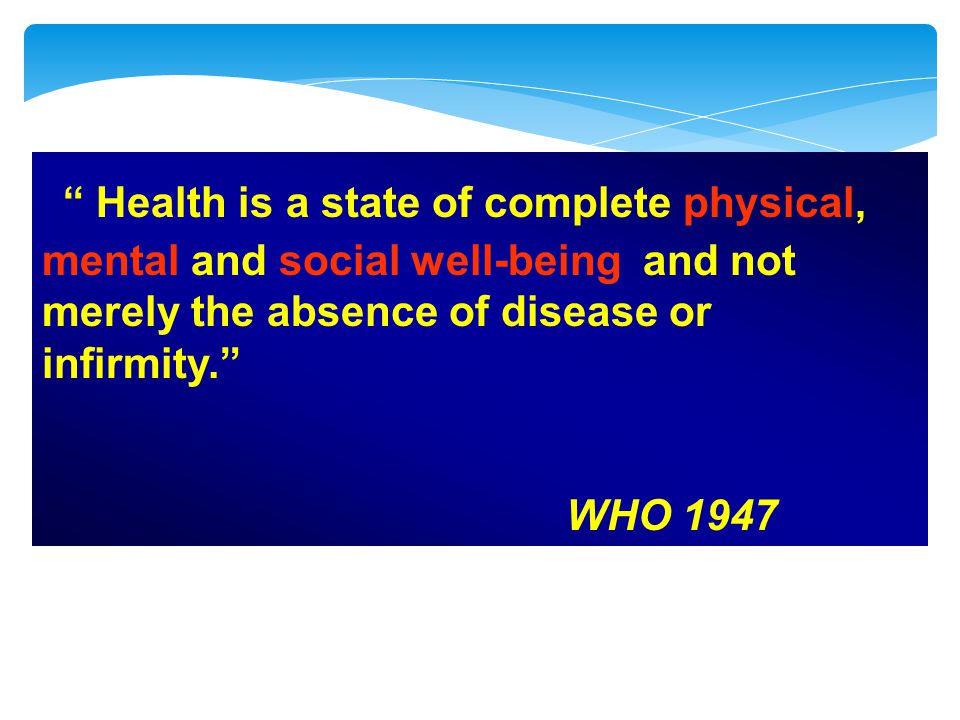 “ Health is a state of complete physical, mental and social well-being and not merely the absence of disease or infirmity.”

WHO 1947